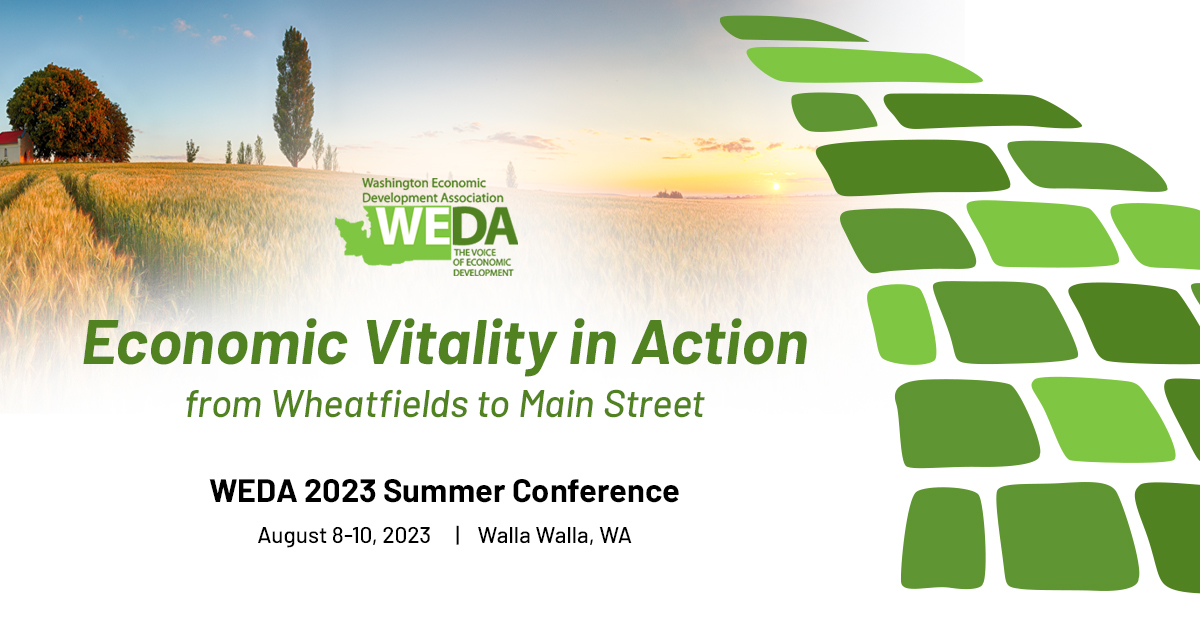 Washington Economic Development Association
WEDA
THE VOICE OF ECONOMIC DEVELOPMENT

Economic Vitality in Action
from Wheatfields to Main Street

WEDA 2023 Summer Conference
August 8-10, 2023 | Walla Walla, WA